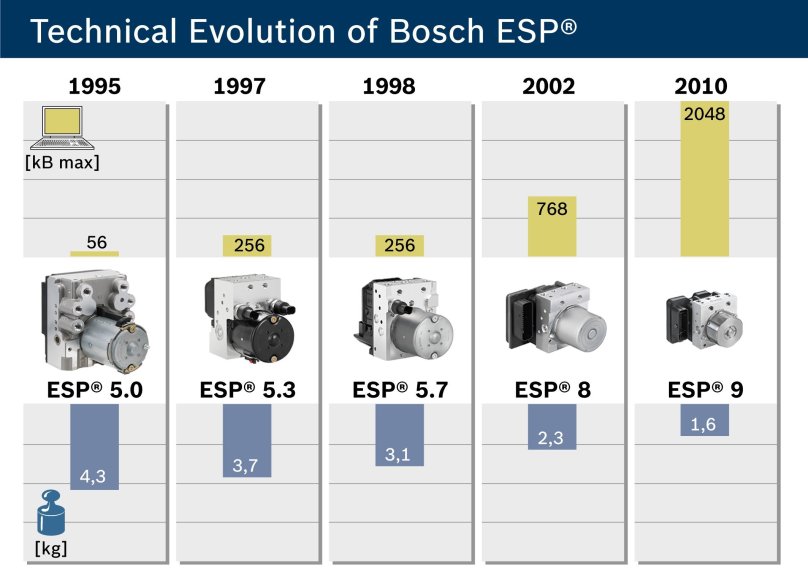 Technical Evolution of Bosch ESP®

1995

[kB max]

56

ESP® 5.0

4,3

[kg]

1997

256

ESP® 5.3

3,7

1998

256

ESP® 5.7

3,1

2002

768

ESP® 8

2,3

2010

2048

ESP® 9

1,6